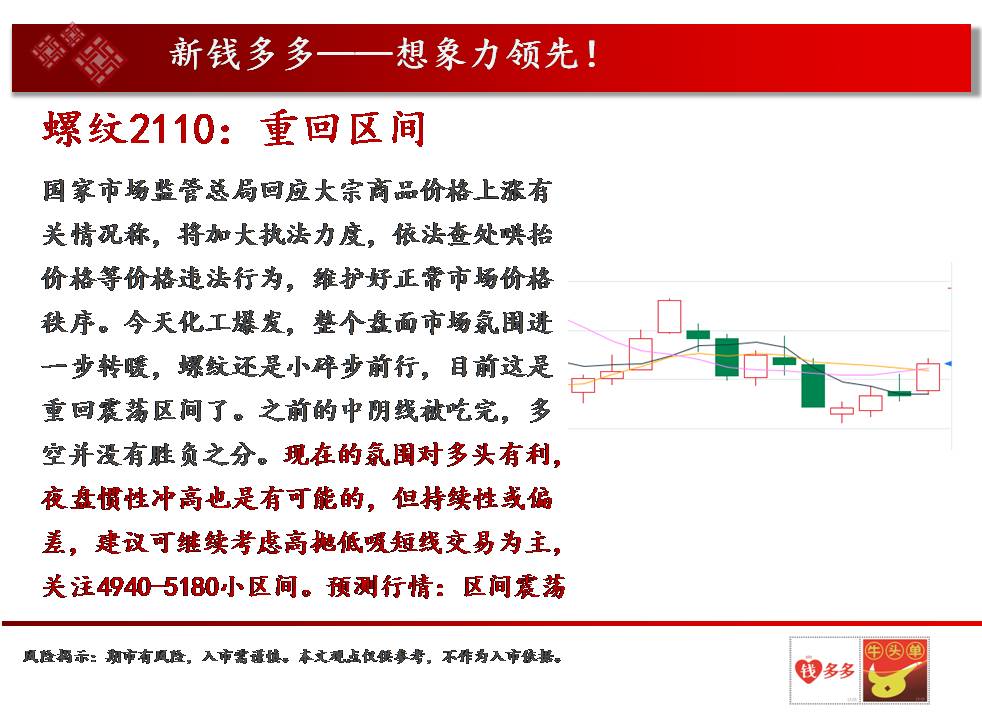 新钱多多——想象力领先！

螺纹2110：重回区间

国家市场监管总局回应大宗商品价格上涨有关情况称，将加大执法力度，依法查处哄抬价格等价格违法行为，维护好正常市场价格秩序。今天化工爆发，整个盘面市场氛围进一步转暖，螺纹还是小碎步前行，目前这是重回震荡区间了。之前的中阴线被吃完，多空并没有胜负之分。现在的氛围对多头有利，夜盘惯性冲高也是有可能的，但持续性或偏差，建议可继续考虑高抛低吸短线交易为主，关注4940-5180小区间。预测行情：区间震荡

风险揭示：期市有风险，入市需谨慎。本文观点仅供参考，不作为入市依据。

钱多多

牛头单